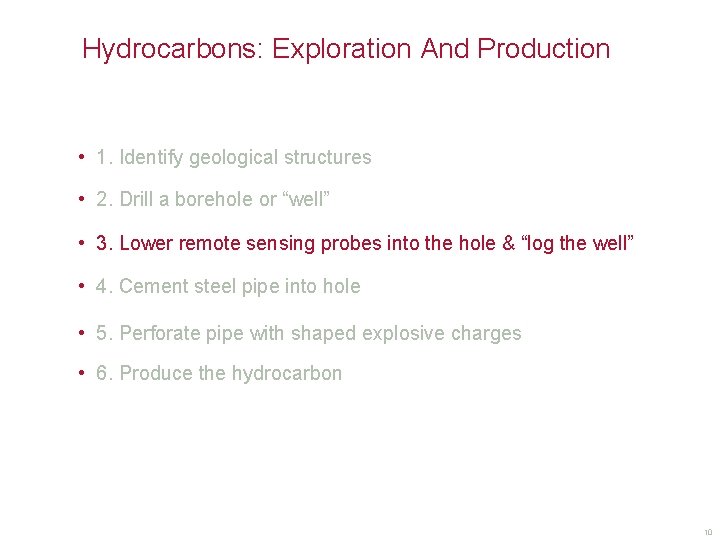 Hydrocarbons: Exploration And Production

• 1. Identify geological structures

• 2. Drill a borehole or “well”

• 3. Lower remote sensing probes into the hole & “log the well”

• 4. Cement steel pipe into hole

• 5. Perforate pipe with shaped explosive charges

• 6. Produce the hydrocarbon

10